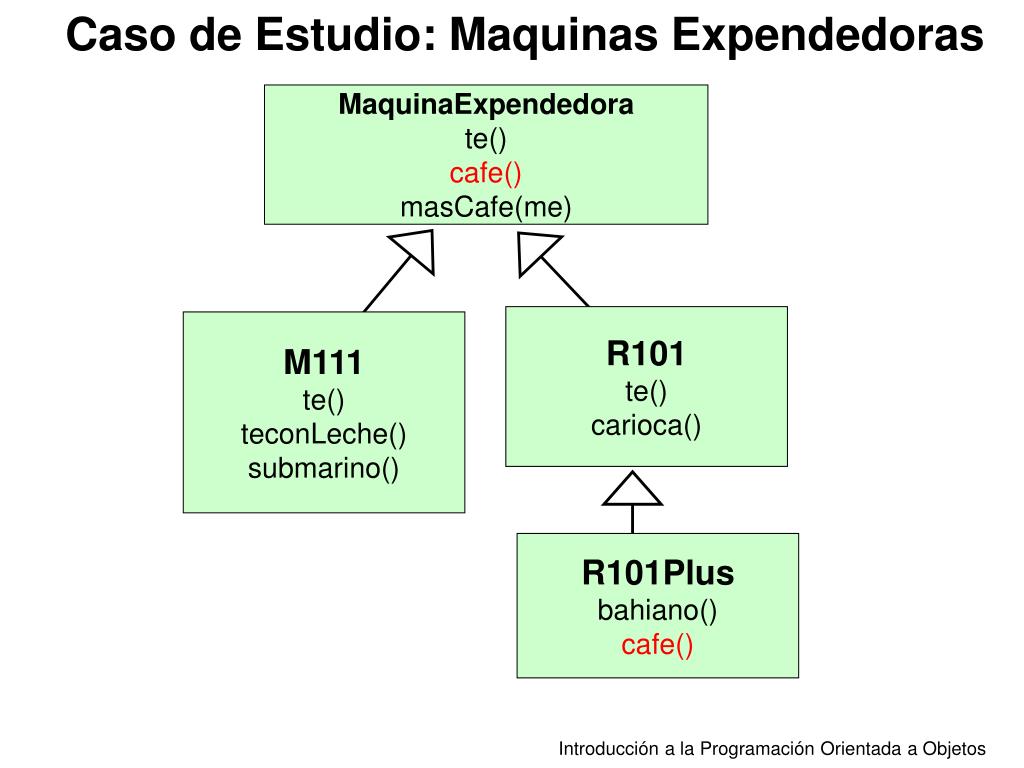 Caso de Estudio: Maquinas Expendedoras

MaquinaExpendedora
te()
cafe()
masCafe(me)

M111
te()
teconLeche()
submarino()

R101
te()
carioca()

R101Plus
bahiano()
cafe()

Introducción a la Programación Orientada a Objetos